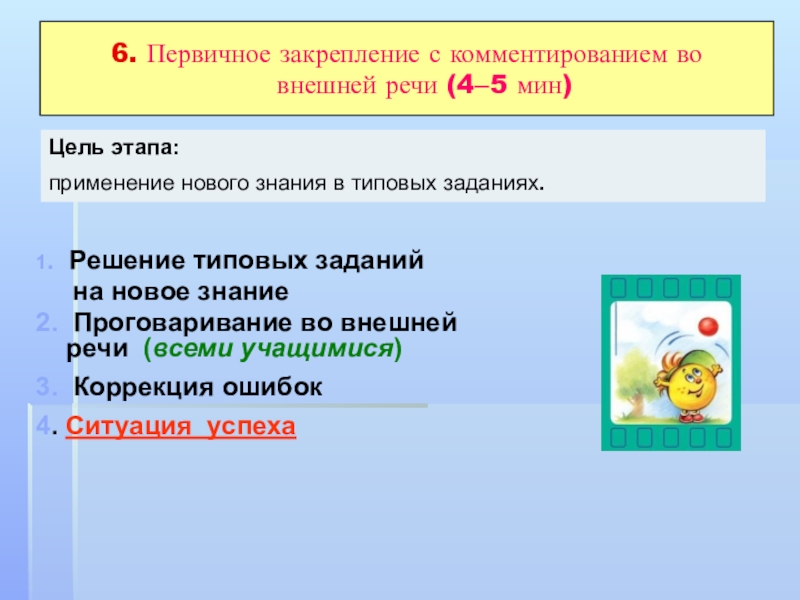 6. Первичное закрепление с комментированием во внешней речи (4–5 мин)

Цель этапа:

применение нового знания в типовых заданиях.

1. Решение типовых заданий на новое знание

2. Проговаривание во внешней речи (всеми учащимися)

3. Коррекция ошибок

4. Ситуация успеха